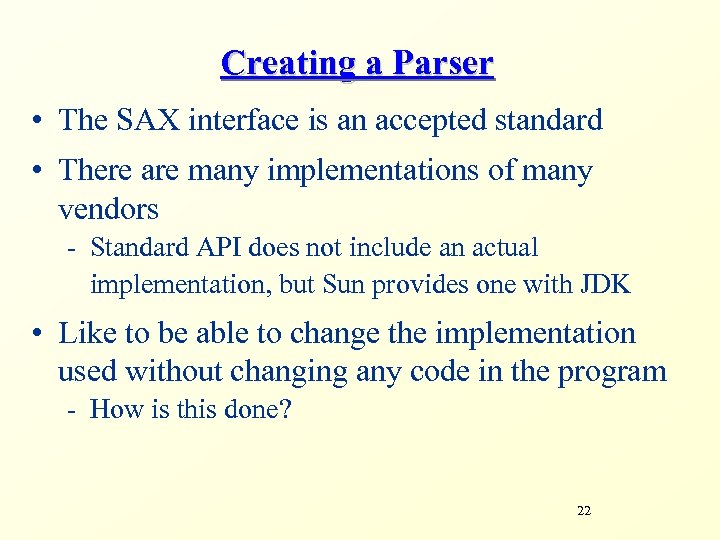 Creating a Parser

• The SAX interface is an accepted standard

• There are many implementations of many vendors

- Standard API does not include an actual implementation, but Sun provides one with JDK

• Like to be able to change the implementation used without changing any code in the program

- How is this done?

22